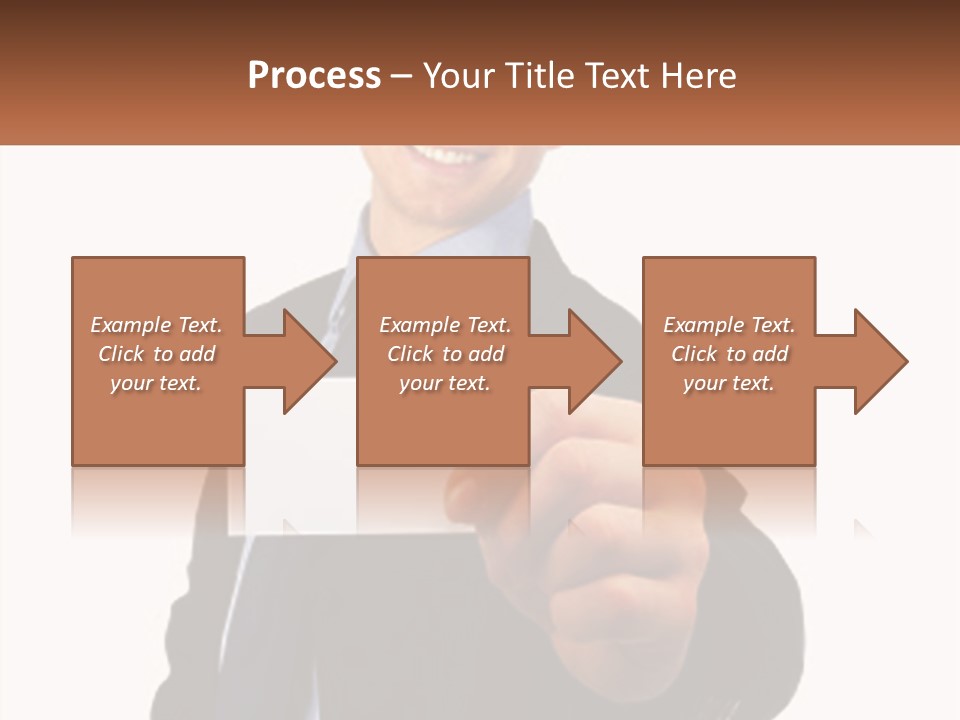 Process – Your Title Text Here

Example Text. Click to add your text.

Example Text. Click to add your text.

Example Text. Click to add your text.